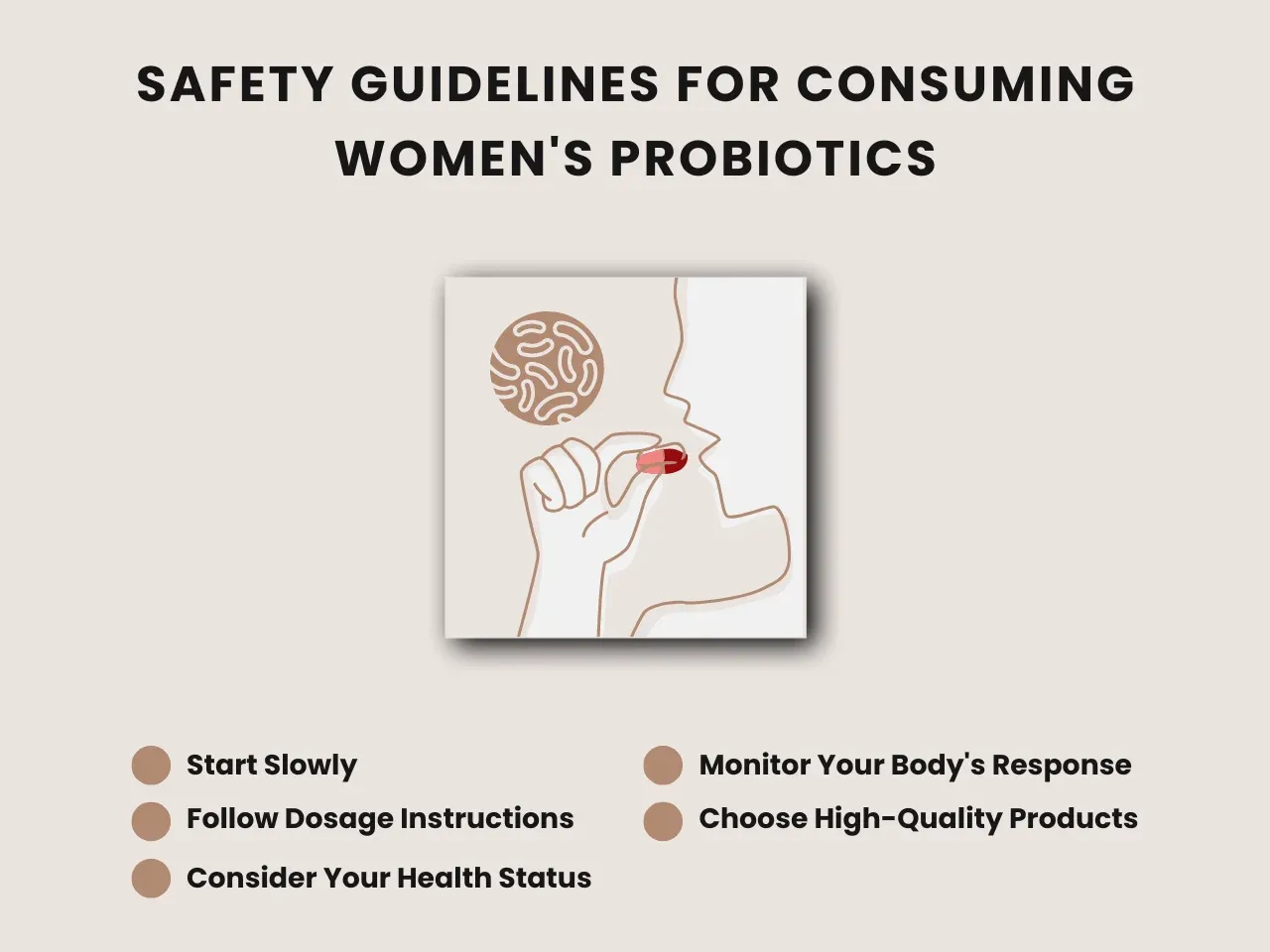 SAFETY GUIDELINES FOR CONSUMING WOMEN'S PROBIOTICS

• Start Slowly
• Follow Dosage Instructions
• Consider Your Health Status

• Monitor Your Body's Response
• Choose High-Quality Products